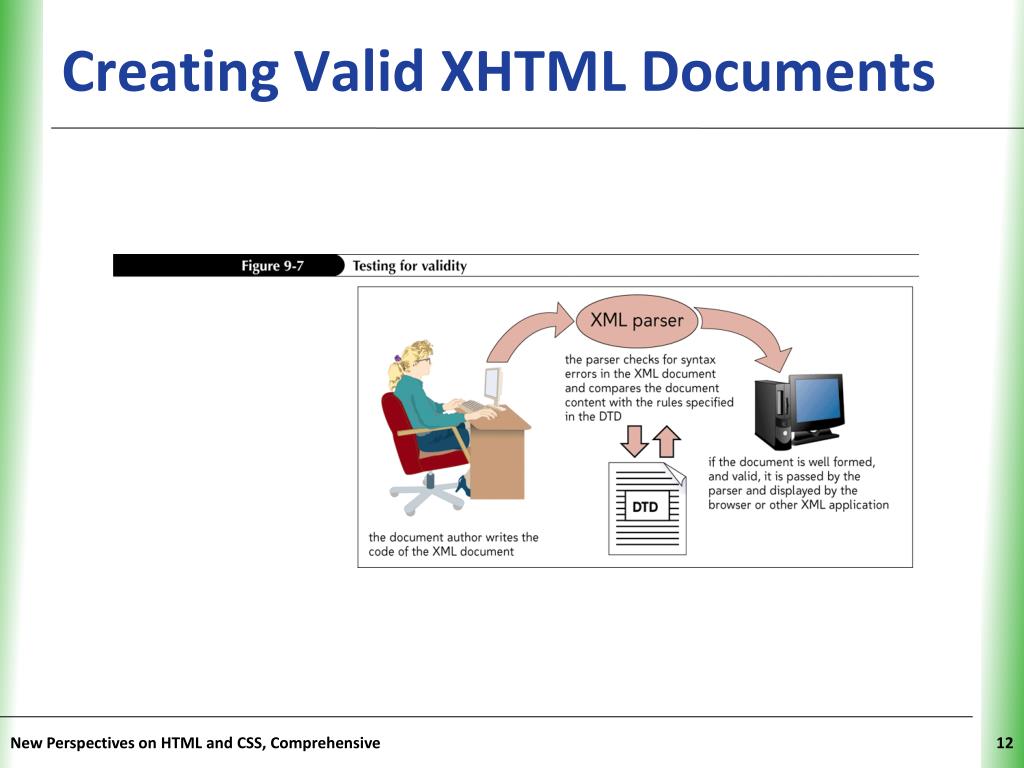 Creating Valid XHTML Documents

Figure 9-7 Testing for validity

XML parser

the parser checks for syntax errors in the XML document and compares the document content with the rules specified in the DTD

DTD

if the document is well formed, and valid, it is passed by the parser and displayed by the browser or other XML application

the document author writes the code of the XML document

New Perspectives on HTML and CSS, Comprehensive

12